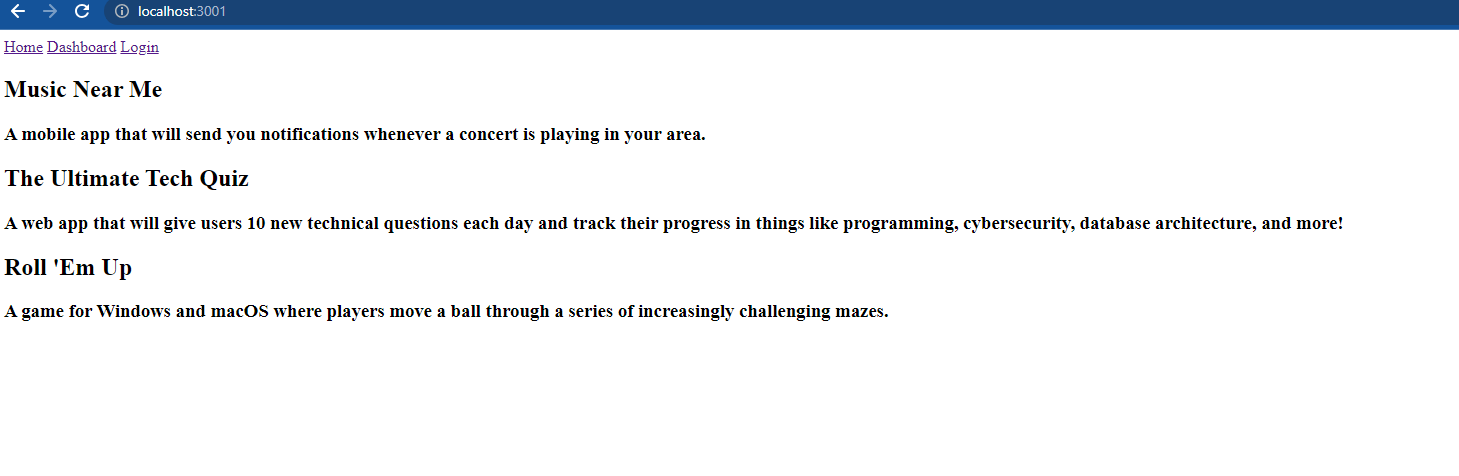 localhost:3001

Home Dashboard Login

Music Near Me

A mobile app that will send you notifications whenever a concert is playing in your area.

The Ultimate Tech Quiz

A web app that will give users 10 new technical questions each day and track their progress in things like programming, cybersecurity, database architecture, and more!

Roll 'Em Up

A game for Windows and macOS where players move a ball through a series of increasingly challenging mazes.